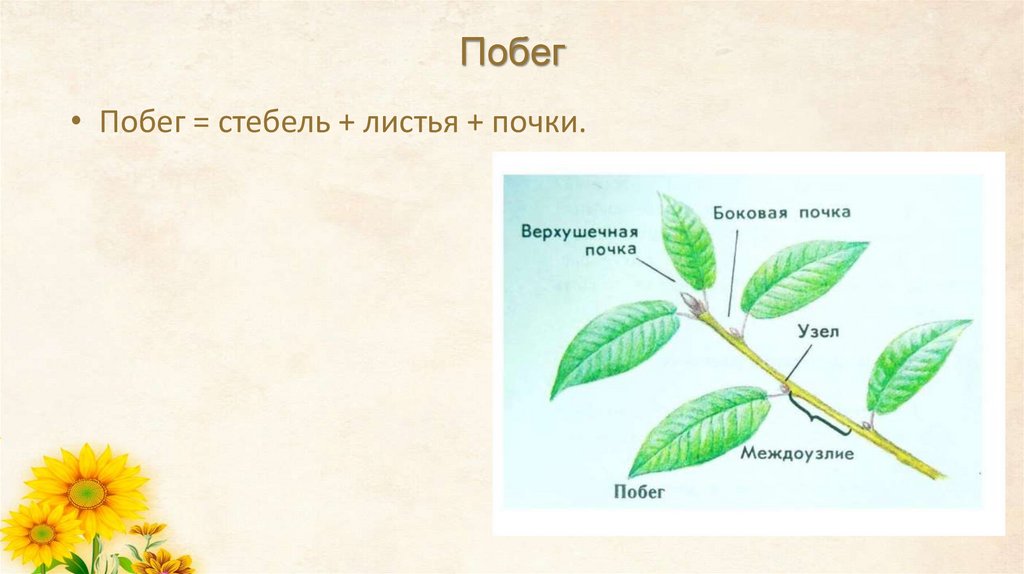 Побег

• Побег = стебель + листья + почки.

Верхушечная почка

Боковая почка

Узел

Междоузлие

Побег